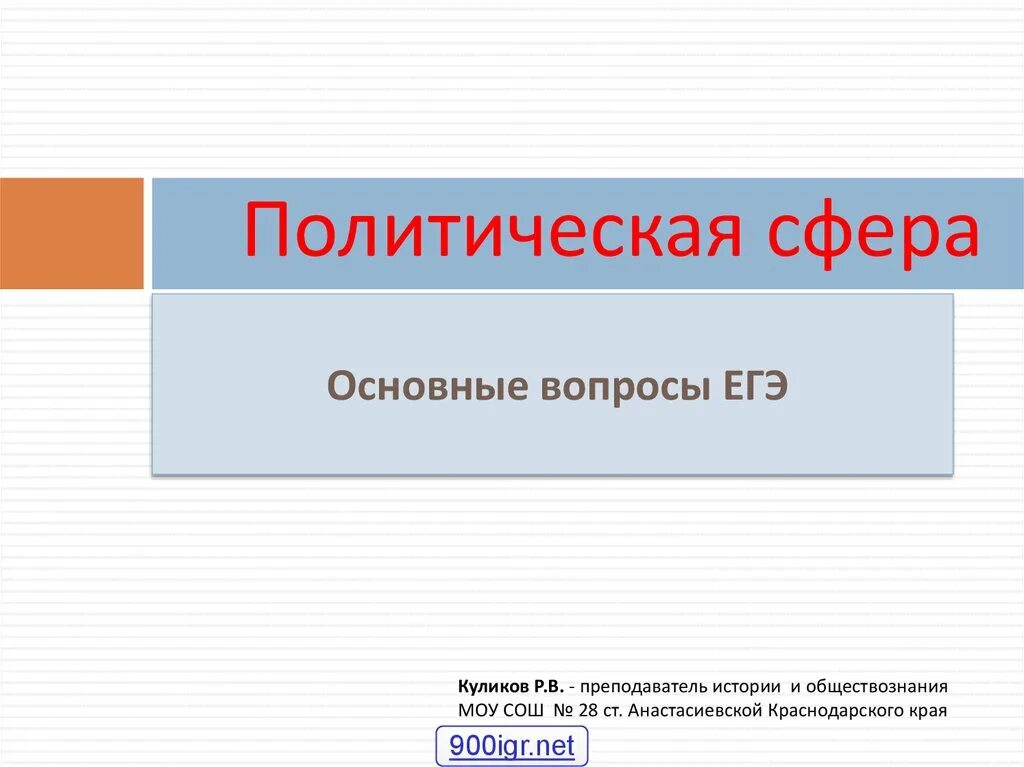 Политическая сфера

Основные вопросы ЕГЭ

Куликов Р.В. - преподаватель истории и обществознания МОУ СОШ № 28 ст. Анастасиевской Краснодарского края

900igr.net